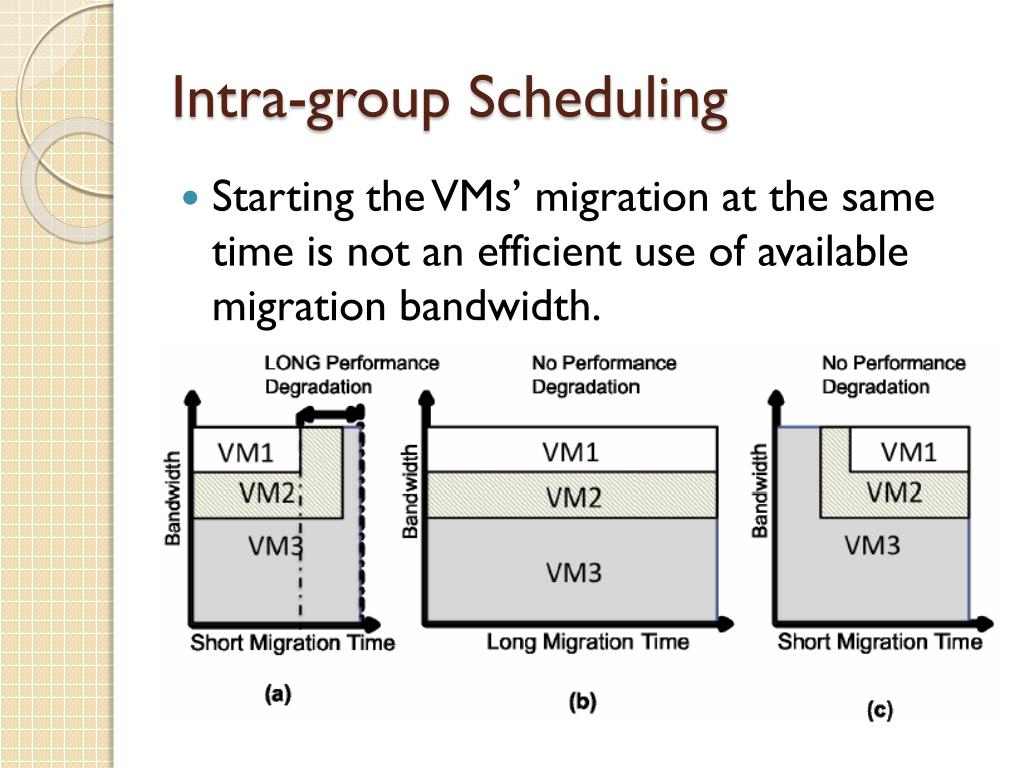 Intra-group Scheduling

Starting the VMs' migration at the same time is not an efficient use of available migration bandwidth.

LONG Performance Degradation

Bandwidth

VM1

VM2

VM3

Short Migration Time

(a)

No Performance Degradation

Bandwidth

VM1

VM2

VM3

Long Migration Time

(b)

No Performance Degradation

Bandwidth

VM1

VM2

VM3

Short Migration Time

(c)